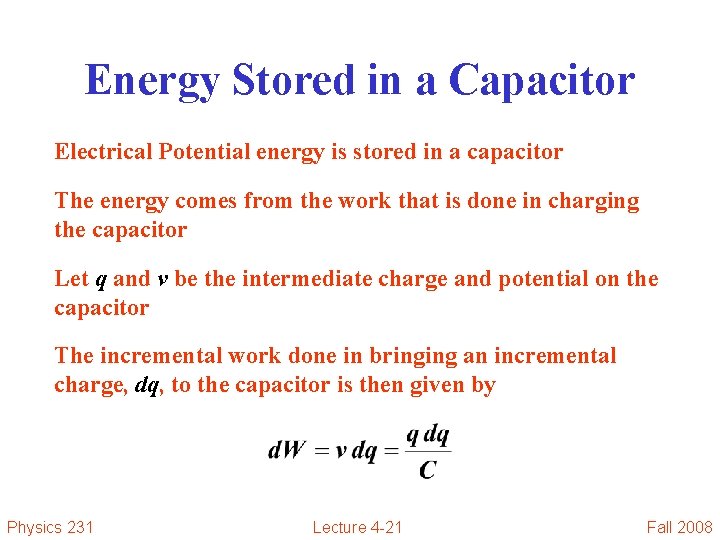 Energy Stored in a Capacitor

Electrical Potential energy is stored in a capacitor

The energy comes from the work that is done in charging the capacitor

Let $q$ and $v$ be the intermediate charge and potential on the capacitor

The incremental work done in bringing an incremental charge, $dq$, to the capacitor is then given by

$dW = v\,dq = \frac{q\,dq}{C}$

Physics 231

Lecture 4-21

Fall 2008